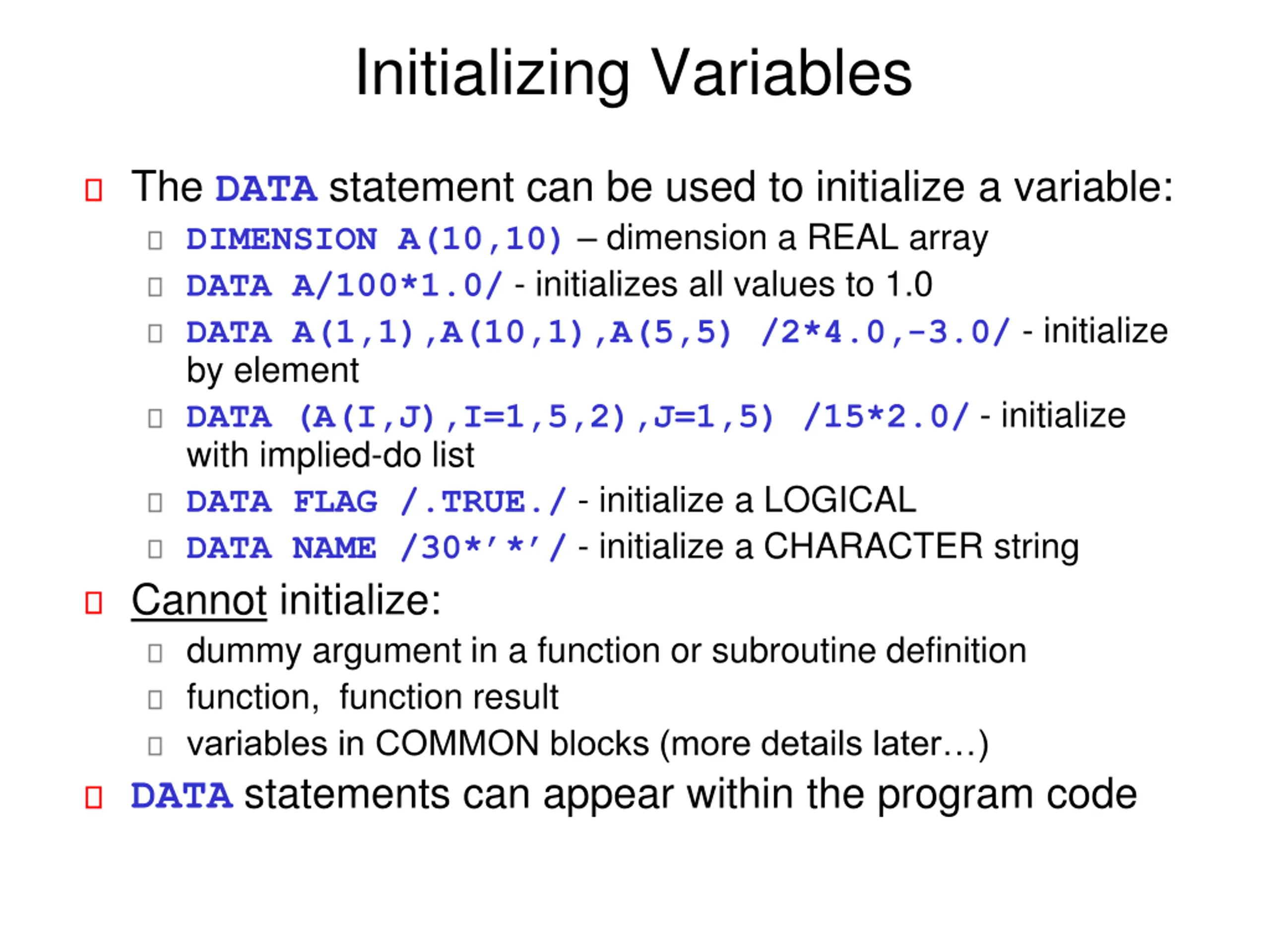 Initializing Variables

The DATA statement can be used to initialize a variable:

DIMENSION A(10,10) – dimension a REAL array

DATA A/100*1.0/ - initializes all values to 1.0

DATA A(1,1),A(10,1),A(5,5) /2*4.0,-3.0/ - initialize by element

DATA (A(I,J),I=1,5,2),J=1,5) /15*2.0/ - initialize with implied-do list

DATA FLAG /.TRUE./ - initialize a LOGICAL

DATA NAME /30*'*'/ - initialize a CHARACTER string

Cannot initialize:

dummy argument in a function or subroutine definition

function, function result

variables in COMMON blocks (more details later…)

DATA statements can appear within the program code